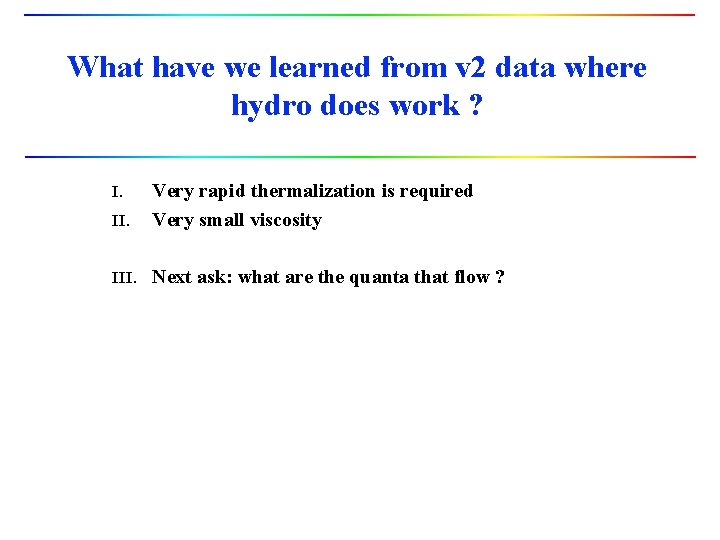 What have we learned from v2 data where hydro does work ?

I. Very rapid thermalization is required
II. Very small viscosity

III. Next ask: what are the quanta that flow ?